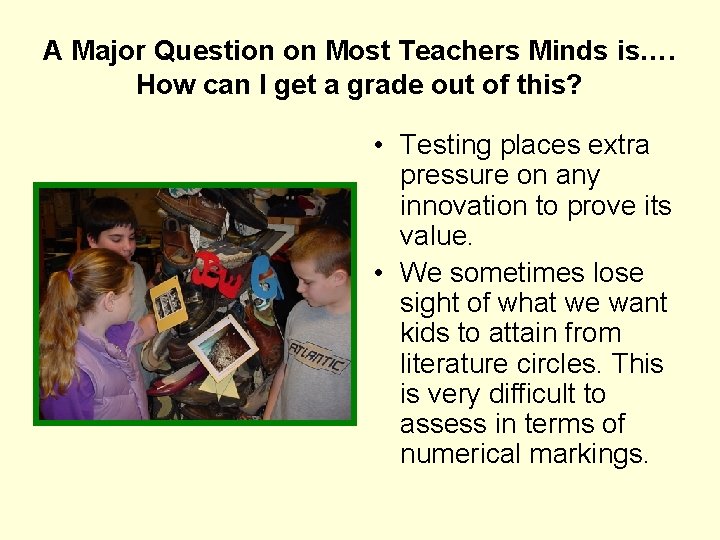 A Major Question on Most Teachers Minds is….
How can I get a grade out of this?

ATLANTIC

• Testing places extra pressure on any innovation to prove its value.
• We sometimes lose sight of what we want kids to attain from literature circles. This is very difficult to assess in terms of numerical markings.